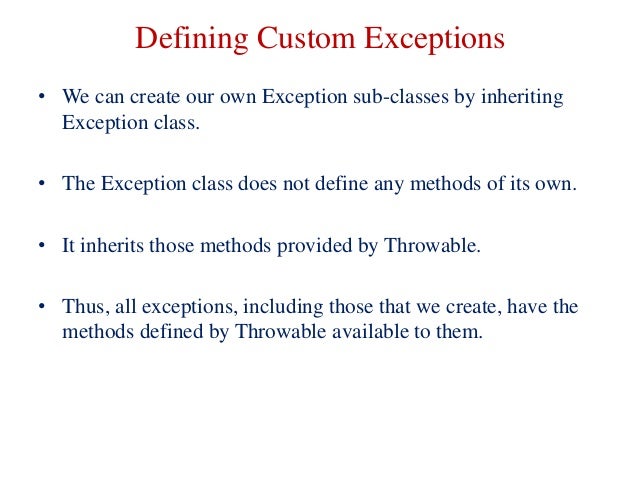 Defining Custom Exceptions

• We can create our own Exception sub-classes by inheriting Exception class.

• The Exception class does not define any methods of its own.

• It inherits those methods provided by Throwable.

• Thus, all exceptions, including those that we create, have the methods defined by Throwable available to them.